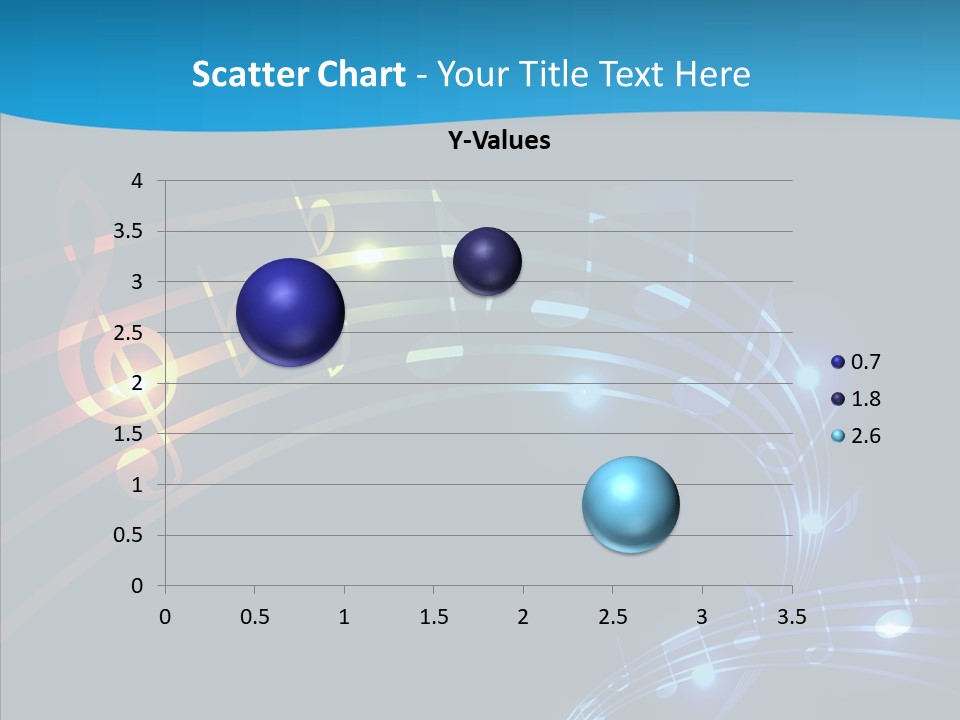 Scatter Chart - Your Title Text Here

Y-Values

4
3.5
3
2.5
2
1.5
1
0.5
0

0
0.5
1
1.5
2
2.5
3
3.5

0.7
1.8
2.6